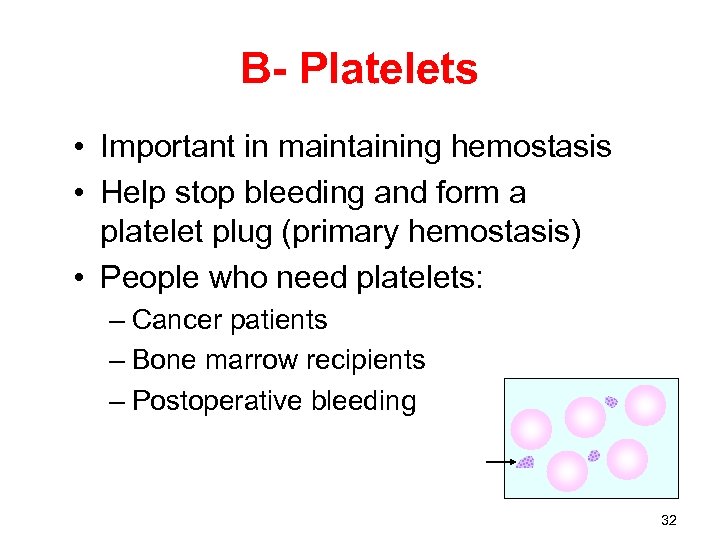 B- Platelets

• Important in maintaining hemostasis
• Help stop bleeding and form a platelet plug (primary hemostasis)
• People who need platelets:
– Cancer patients
– Bone marrow recipients
– Postoperative bleeding

32